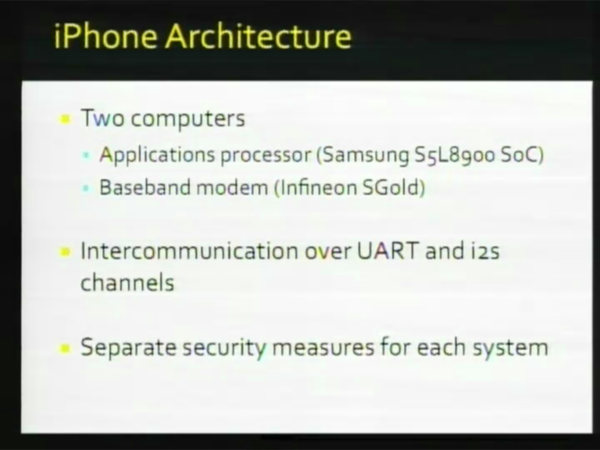 iPhone Architecture

- Two computers
  - Applications processor (Samsung S5L8900 SoC)
  - Baseband modem (Infineon SGold)

- Intercommunication over UART and i2s channels

- Separate security measures for each system